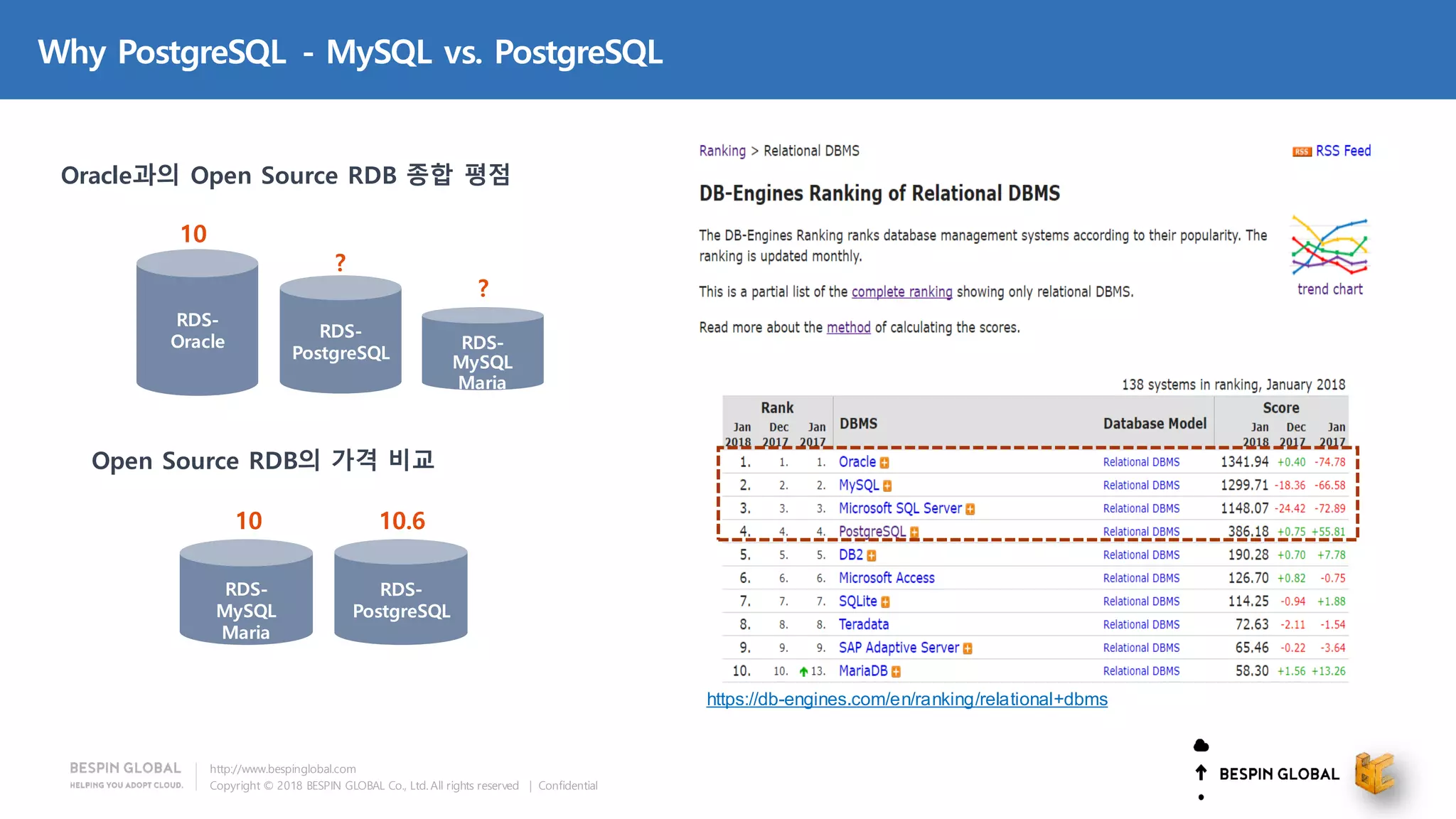 Why PostgreSQL - MySQL vs. PostgreSQL

Oracle과의 Open Source RDB 종합 평점

10
RDS-Oracle

?
RDS-PostgreSQL

?
RDS-MySQL Maria

Open Source RDB의 가격 비교

10
RDS-MySQL Maria

10.6
RDS-PostgreSQL

Ranking > Relational DBMS

RSS RSS Feed

DB-Engines Ranking of Relational DBMS

The DB-Engines Ranking ranks database management systems according to their popularity. The ranking is updated monthly.

This is a partial list of the complete ranking showing only relational DBMS.

Read more about the method of calculating the scores.

trend chart

138 systems in ranking, January 2018

| Rank Jan 2018 | Rank Dec 2017 | Rank Jan 2017 | DBMS | Database Model | Score Jan 2018 | Score Dec 2017 | Score Jan 2017 |
|---|---|---|---|---|---|---|---|
| 1. | 1. | 1. | Oracle | Relational DBMS | 1341.94 | +0.40 | -74.78 |
| 2. | 2. | 2. | MySQL | Relational DBMS | 1299.71 | -18.36 | -66.58 |
| 3. | 3. | 3. | Microsoft SQL Server | Relational DBMS | 1148.07 | -24.42 | -72.89 |
| 4. | 4. | 4. | PostgreSQL | Relational DBMS | 386.18 | +0.75 | +55.81 |
| 5. | 5. | 5. | DB2 | Relational DBMS | 190.28 | +0.70 | +7.78 |
| 6. | 6. | 6. | Microsoft Access | Relational DBMS | 126.70 | +0.82 | -0.75 |
| 7. | 7. | 7. | SQLite | Relational DBMS | 114.25 | -0.94 | +1.88 |
| 8. | 8. | 8. | Teradata | Relational DBMS | 72.63 | -2.11 | -1.54 |
| 9. | 9. | 9. | SAP Adaptive Server | Relational DBMS | 65.46 | -0.22 | -3.64 |
| 10. | 10. | 13. | MariaDB | Relational DBMS | 58.30 | +1.56 | +13.26 |

https://db-engines.com/en/ranking/relational+dbms

BESPIN GLOBAL
HELPING YOU ADOPT CLOUD.
http://www.bespinglobal.com
Copyright © 2018 BESPIN GLOBAL Co., Ltd. All rights reserved | Confidential

BESPIN GLOBAL